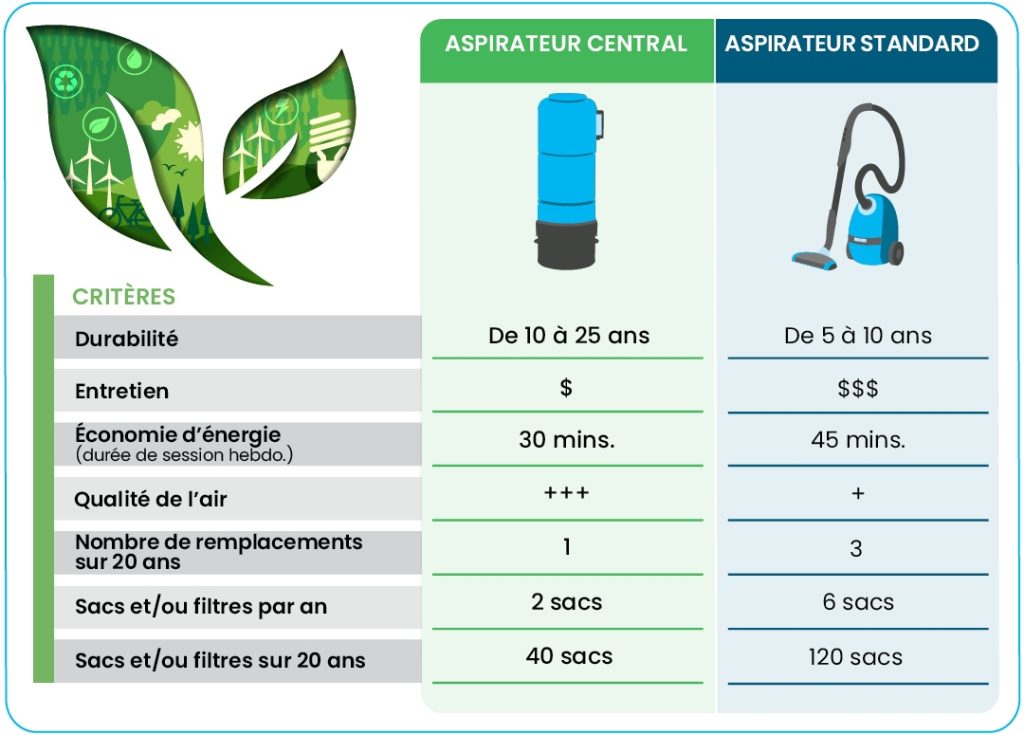 | CRITÈRES | ASPIRATEUR CENTRAL | ASPIRATEUR STANDARD |
|---|---|---|
| Durabilité | De 10 à 25 ans | De 5 à 10 ans |
| Entretien | \$ | \$\$\$ |
| Économie d'énergie (durée de session hebdo.) | 30 mins. | 45 mins. |
| Qualité de l'air | +++ | + |
| Nombre de remplacements sur 20 ans | 1 | 3 |
| Sacs et/ou filtres par an | 2 sacs | 6 sacs |
| Sacs et/ou filtres sur 20 ans | 40 sacs | 120 sacs |